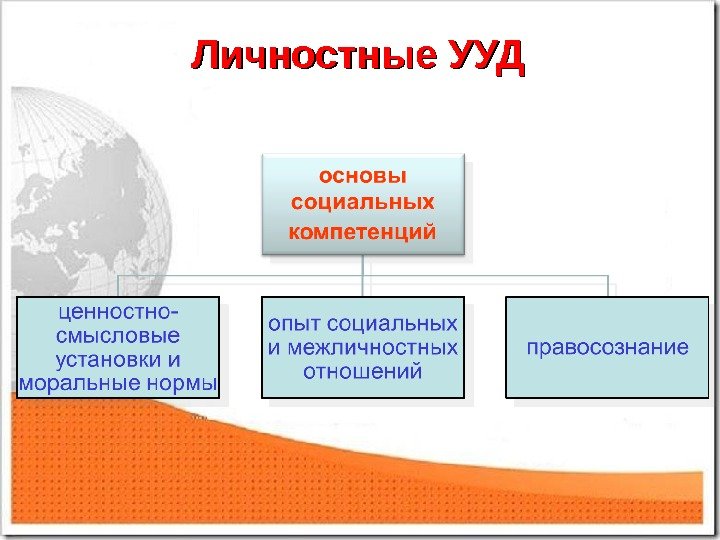 Личностные УУД

основы социальных компетенций

ценностно-смысловые установки и моральные нормы

опыт социальных и межличностных отношений

правосознание